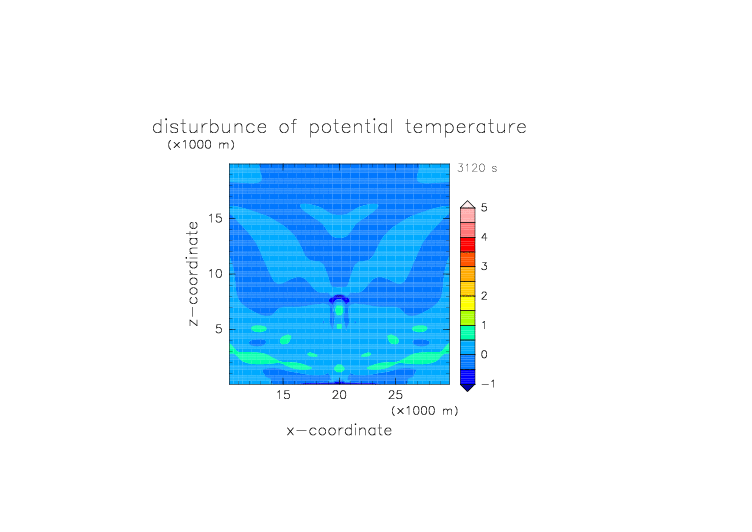 disturbunce of potential temperature
(×1000 m)

3120 s

z−coordinate

15
10
5

15 20 25
(×1000 m)
x−coordinate

5
4
3
2
1
0
−1